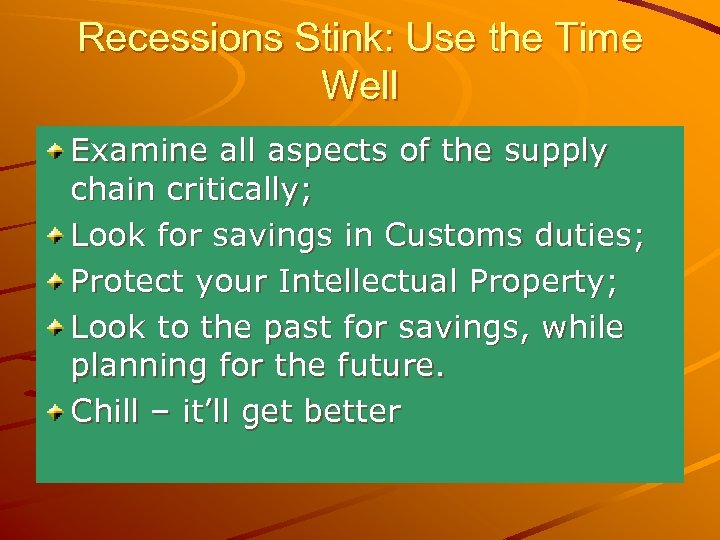 Recessions Stink: Use the Time Well

Examine all aspects of the supply chain critically;
Look for savings in Customs duties;
Protect your Intellectual Property;
Look to the past for savings, while planning for the future.
Chill – it'll get better